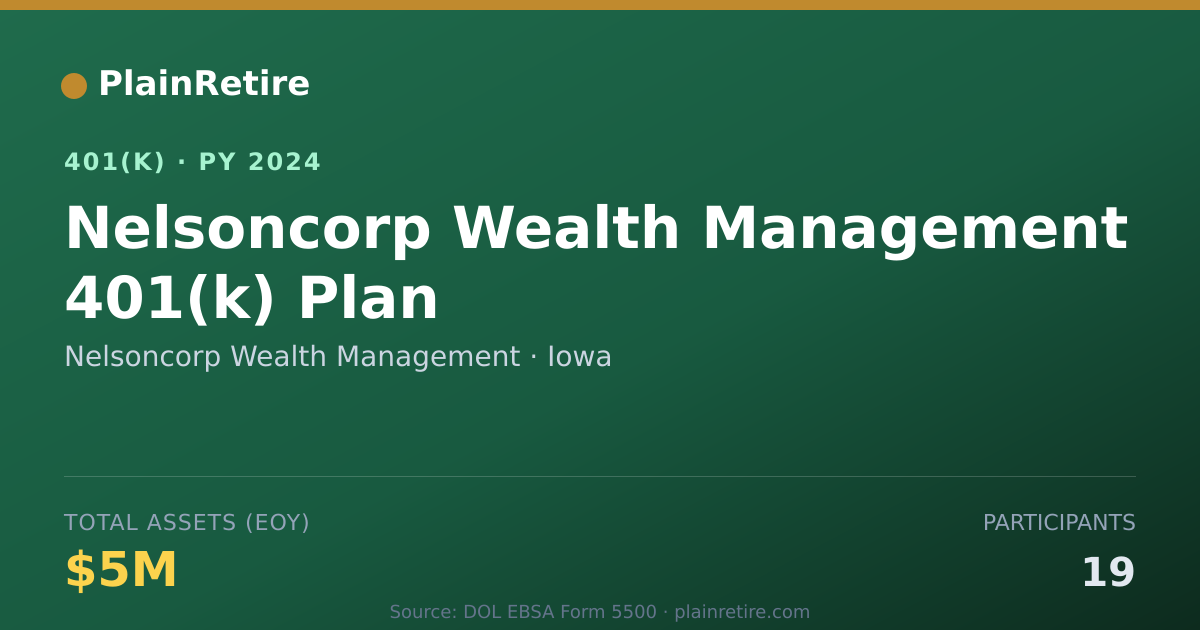 PlainRetire

401(K) · PY 2024

Nelsoncorp Wealth Management 401(k) Plan

Nelsoncorp Wealth Management · Iowa

TOTAL ASSETS (EOY)

$5M

PARTICIPANTS

19

Source: DOL EBSA Form 5500 · plainretire.com